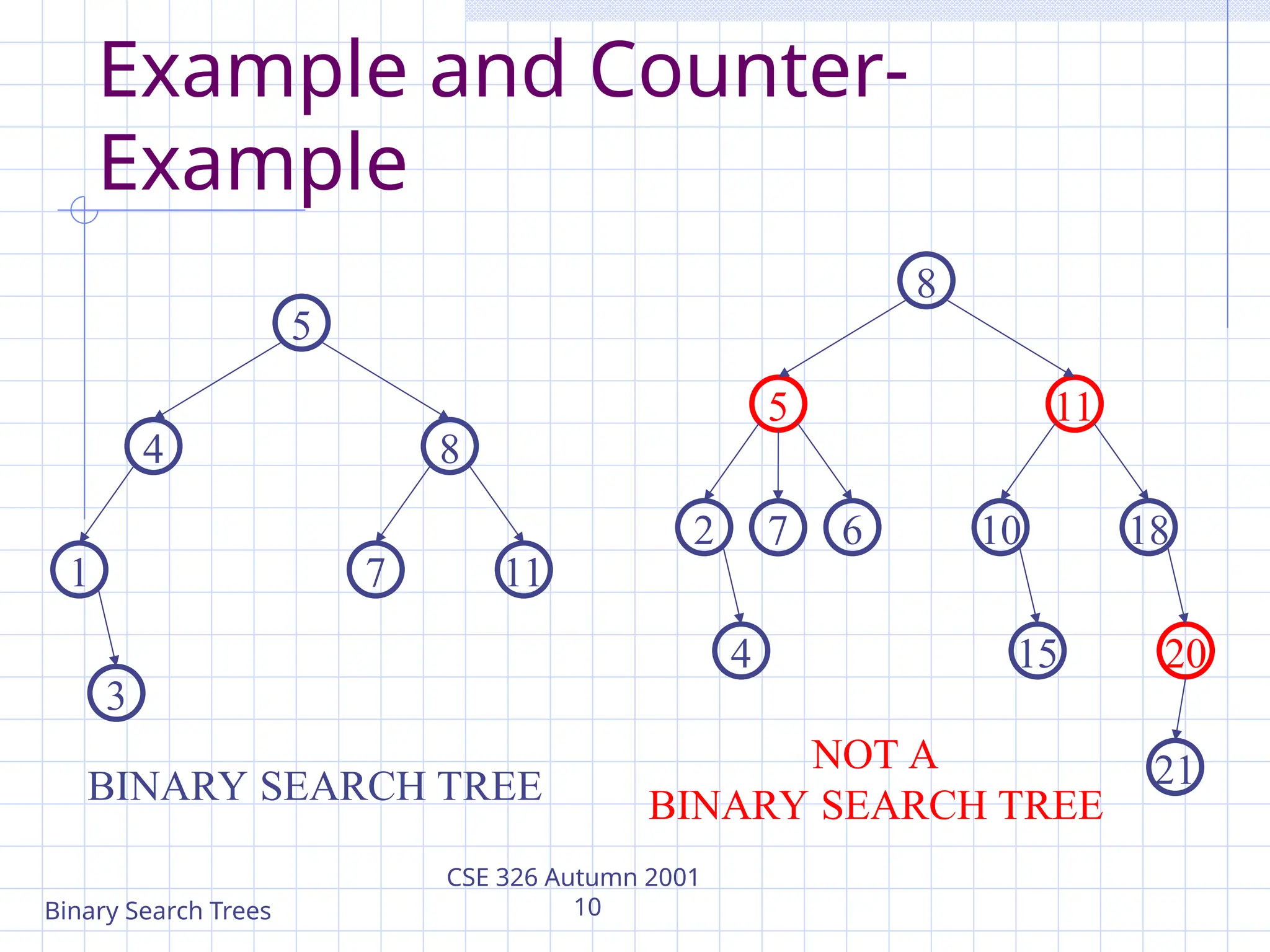 Example and Counter-Example

5
4
8
1
7
11
3

BINARY SEARCH TREE

8
5
11
2
7
6
10
18
4
15
20
21

NOT A
BINARY SEARCH TREE

Binary Search Trees

CSE 326 Autumn 2001
10